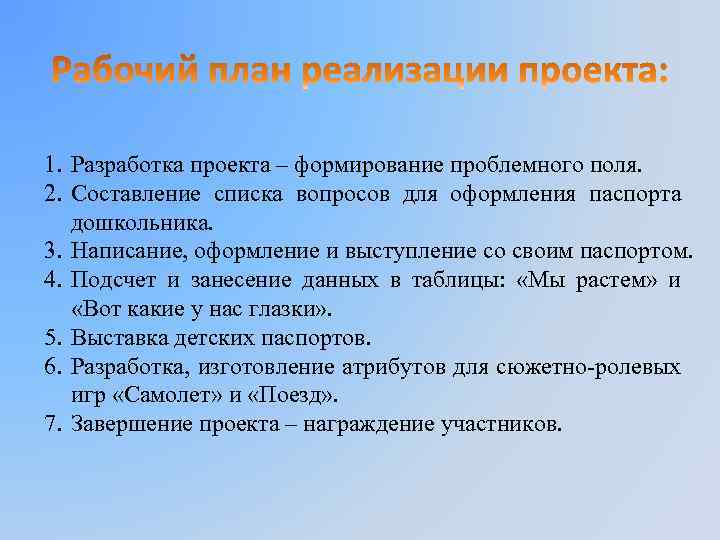 Рабочий план реализации проекта:

1. Разработка проекта – формирование проблемного поля.
2. Составление списка вопросов для оформления паспорта дошкольника.
3. Написание, оформление и выступление со своим паспортом.
4. Подсчет и занесение данных в таблицы: «Мы растем» и «Вот какие у нас глазки».
5. Выставка детских паспортов.
6. Разработка, изготовление атрибутов для сюжетно-ролевых игр «Самолет» и «Поезд».
7. Завершение проекта – награждение участников.